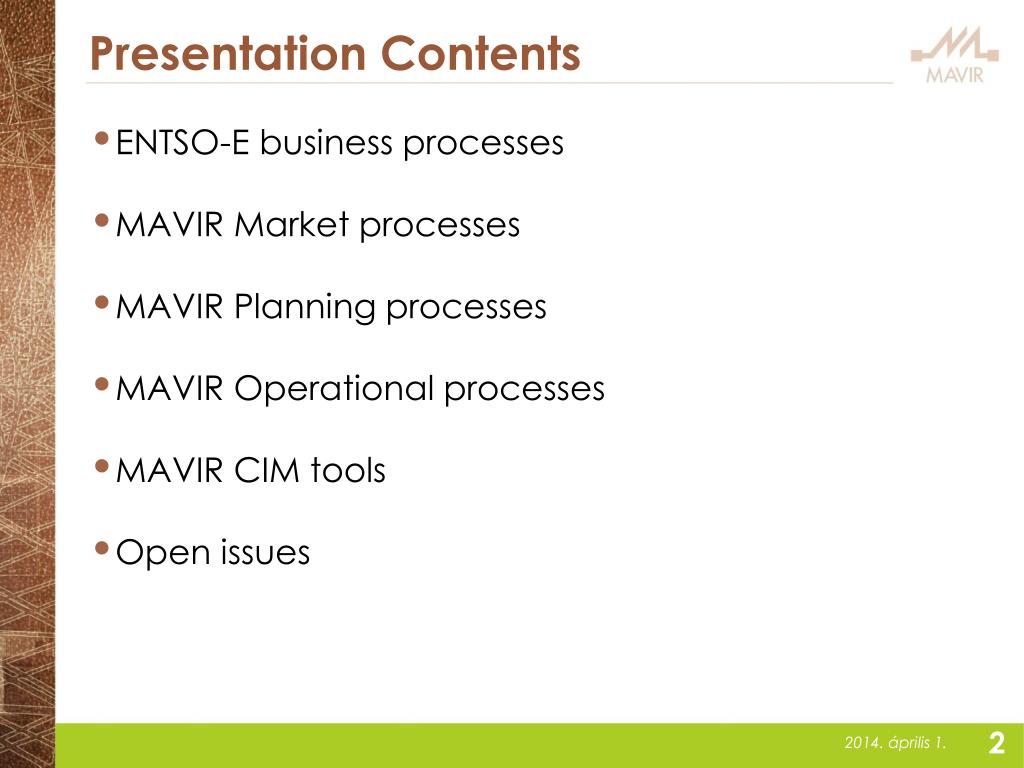 Presentation Contents

MAVIR

• ENTSO-E business processes

• MAVIR Market processes

• MAVIR Planning processes

• MAVIR Operational processes

• MAVIR CIM tools

• Open issues

2014. április 1.

2